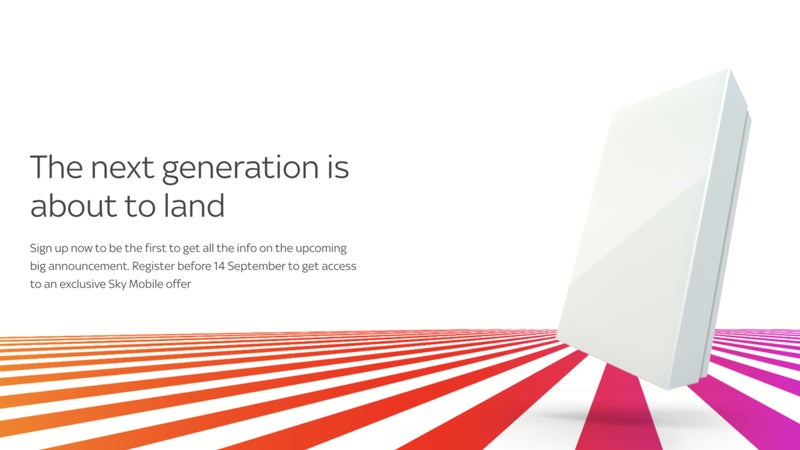 The next generation is about to land

Sign up now to be the first to get all the info on the upcoming big announcement. Register before 14 September to get access to an exclusive Sky Mobile offer